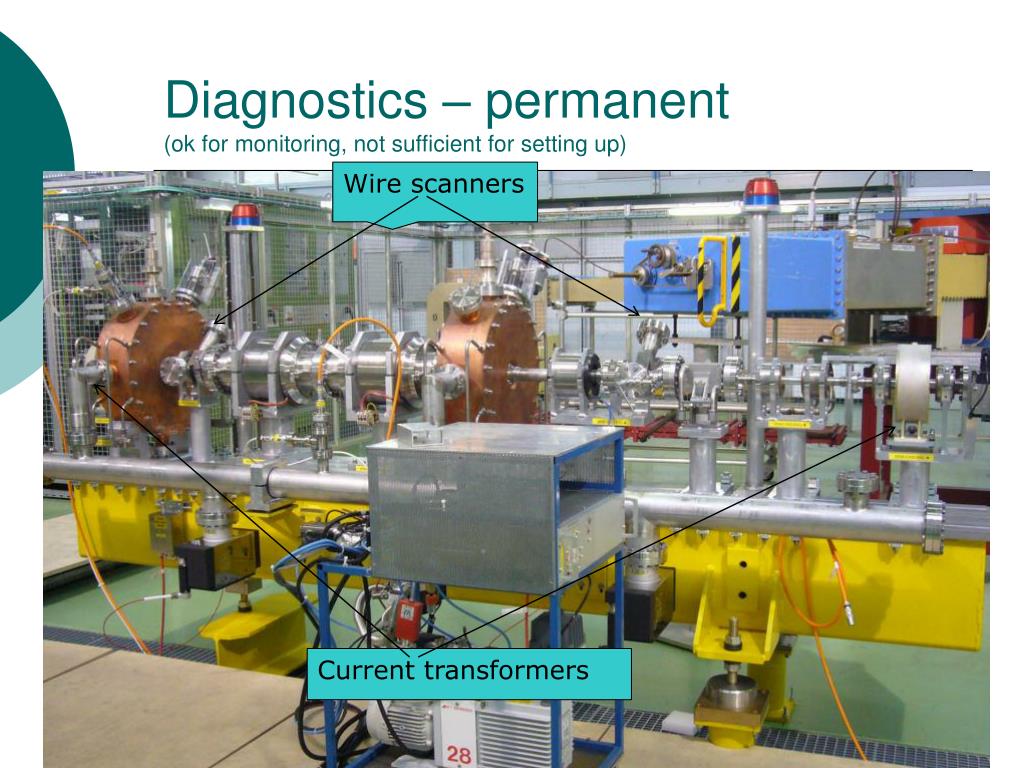 Diagnostics – permanent
(ok for monitoring, not sufficient for setting up)

Wire scanners

Current transformers

28